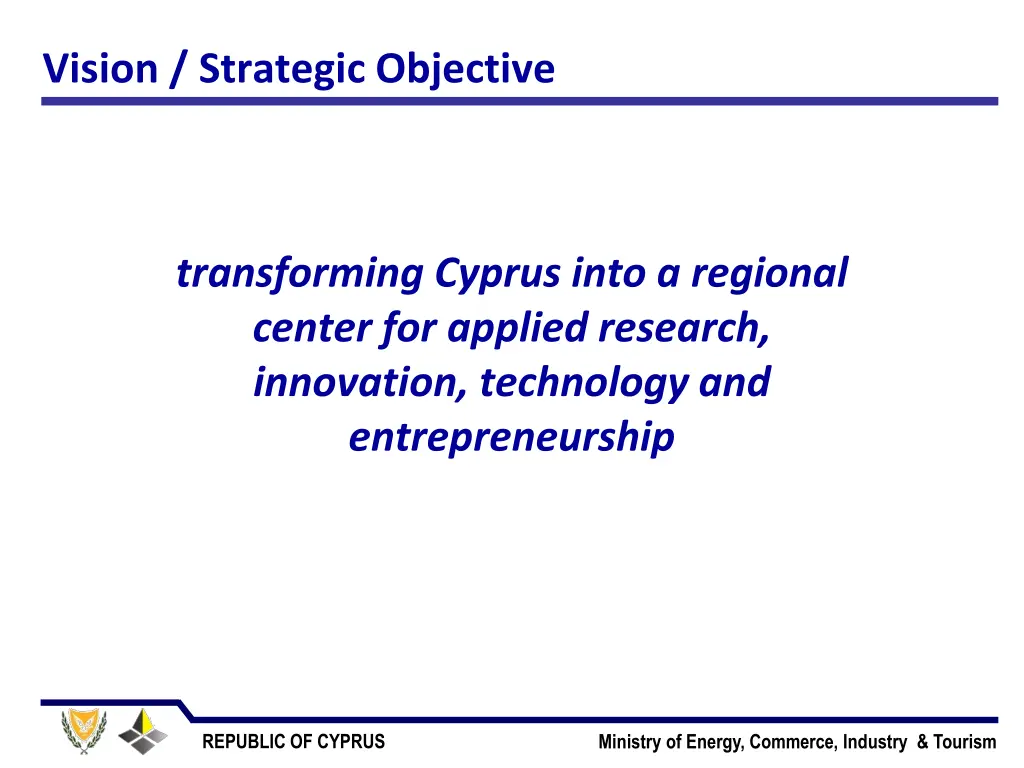 Vision / Strategic Objective

transforming Cyprus into a regional center for applied research, innovation, technology and entrepreneurship

REPUBLIC OF CYPRUS

Ministry of Energy, Commerce, Industry & Tourism